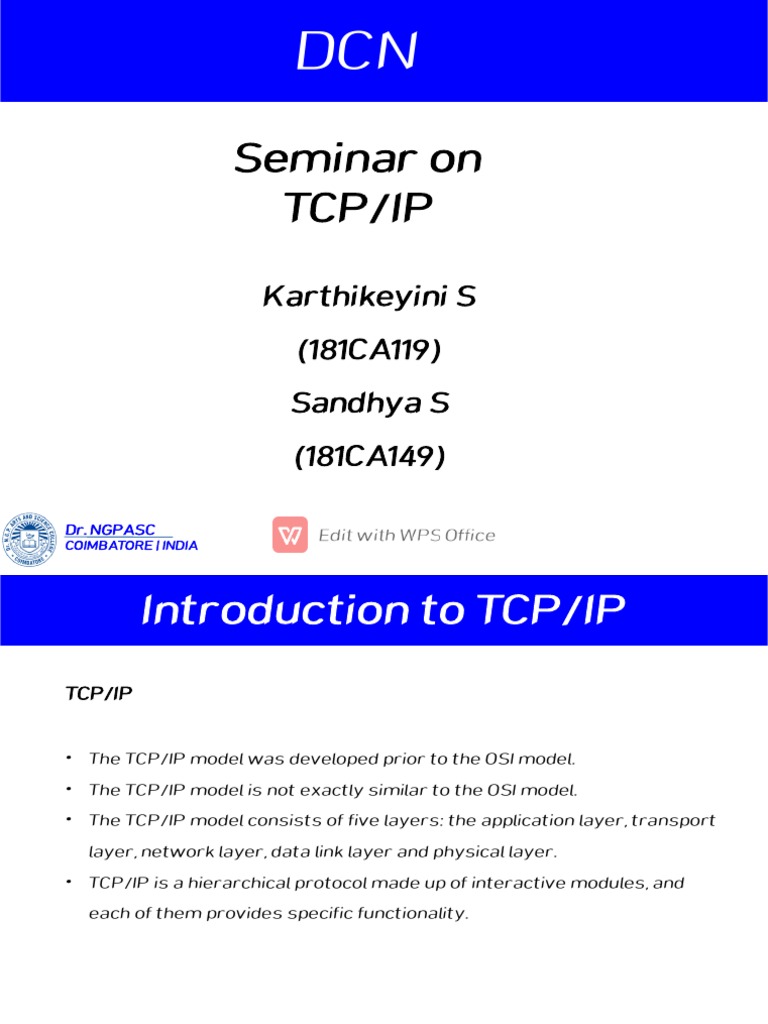 DCN

Seminar on TCP/IP

Karthikeyini S

(181CA119)

Sandhya S

(181CA149)

Dr. NGPASC
COIMBATORE | INDIA

Edit with WPS Office

Introduction to TCP/IP

TCP/IP

• The TCP/IP model was developed prior to the OSI model.
• The TCP/IP model is not exactly similar to the OSI model.
• The TCP/IP model consists of five layers: the application layer, transport layer, network layer, data link layer and physical layer.
• TCP/IP is a hierarchical protocol made up of interactive modules, and each of them provides specific functionality.